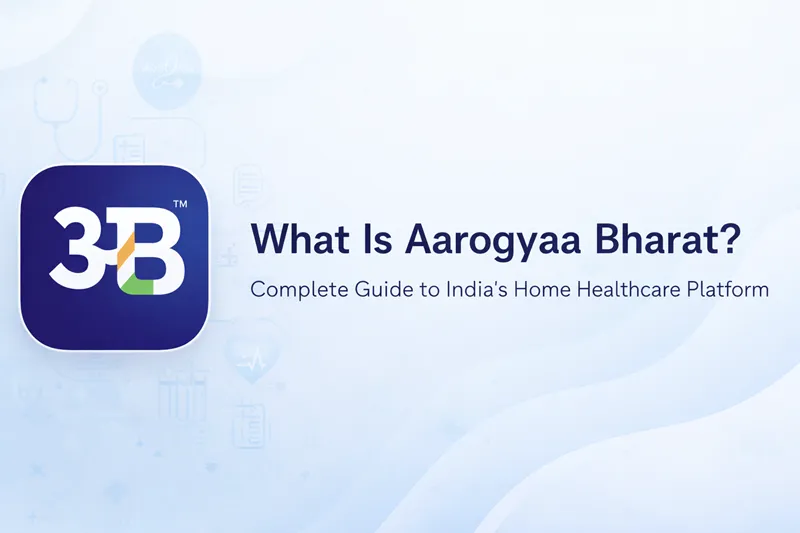 3B™

What Is Aarogyaa Bharat?

Complete Guide to India's Home Healthcare Platform